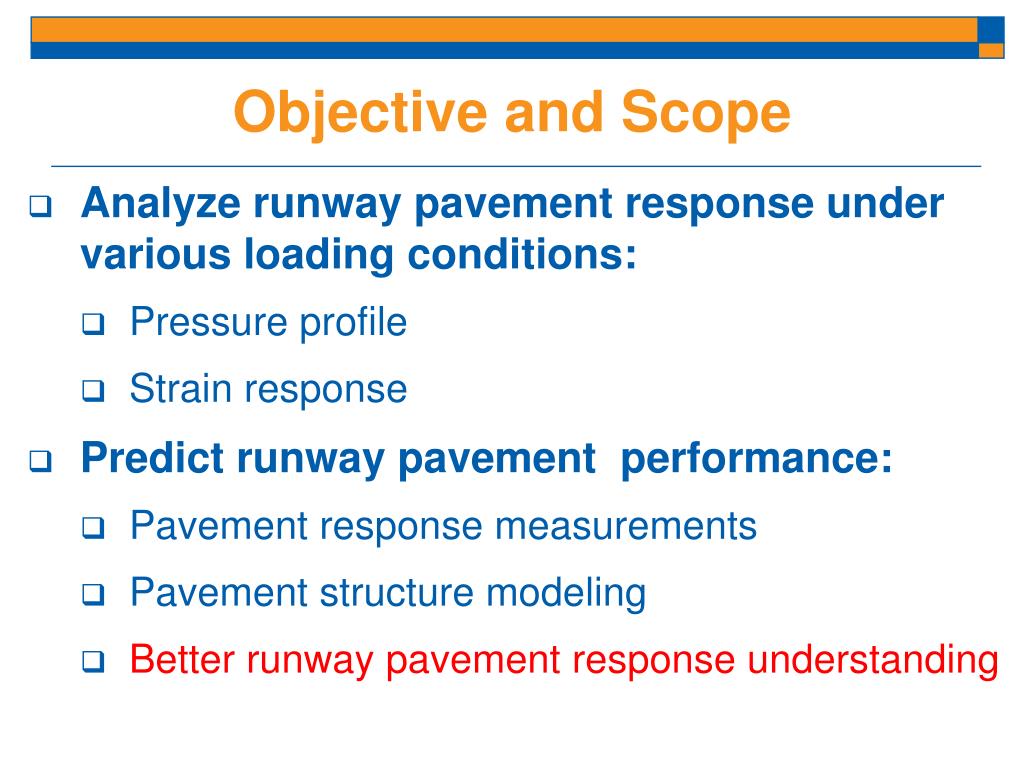 Objective and Scope

❑ Analyze runway pavement response under various loading conditions:

❑ Pressure profile

❑ Strain response

❑ Predict runway pavement  performance:

❑ Pavement response measurements

❑ Pavement structure modeling

❑ Better runway pavement response understanding